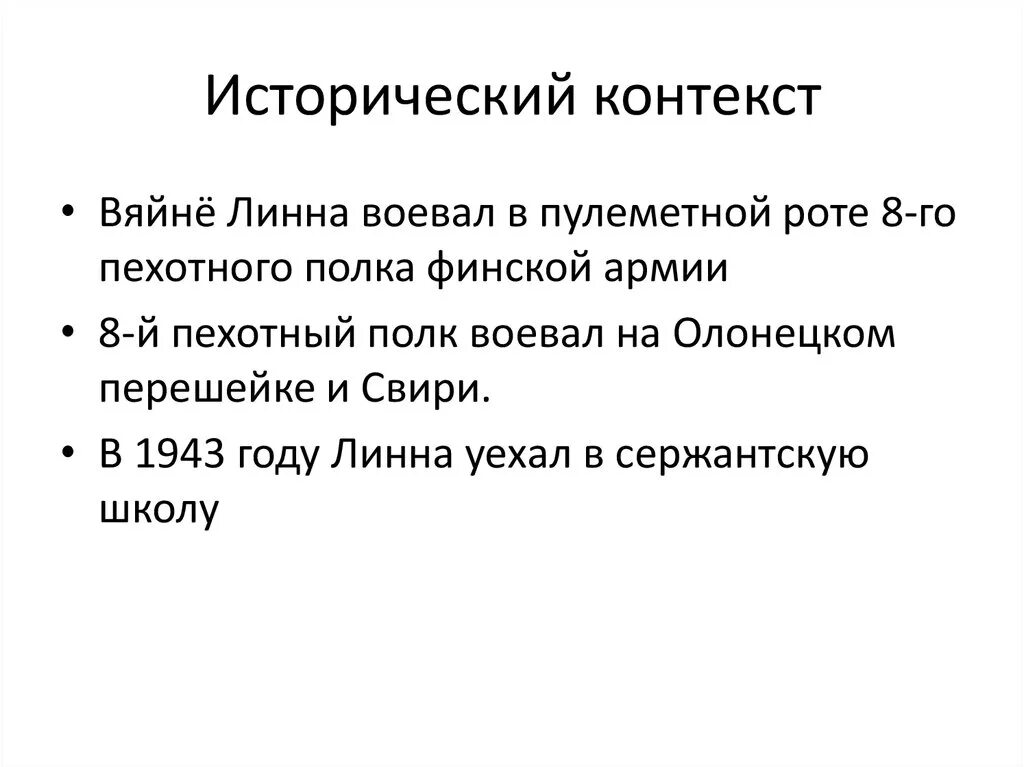 Исторический контекст

• Вяйнё Линна воевал в пулеметной роте 8-го пехотного полка финской армии
• 8-й пехотный полк воевал на Олонецком перешейке и Свири.
• В 1943 году Линна уехал в сержантскую школу